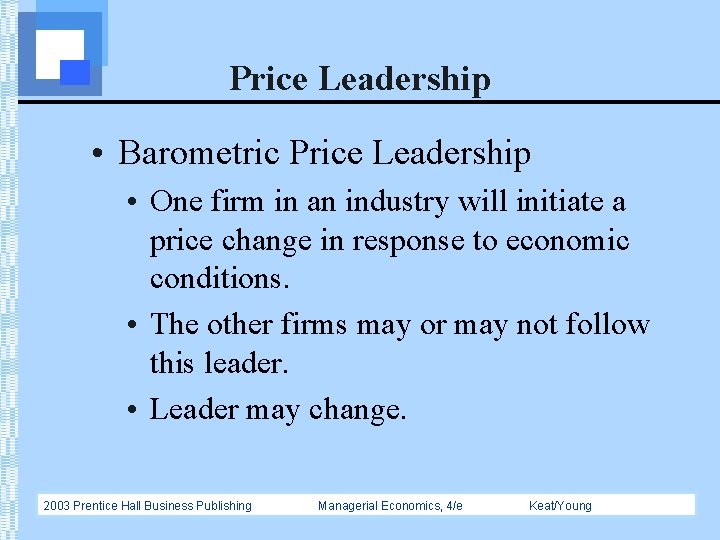 Price Leadership

• Barometric Price Leadership

• One firm in an industry will initiate a price change in response to economic conditions.

• The other firms may or may not follow this leader.

• Leader may change.

2003 Prentice Hall Business Publishing Managerial Economics, 4/e Keat/Young